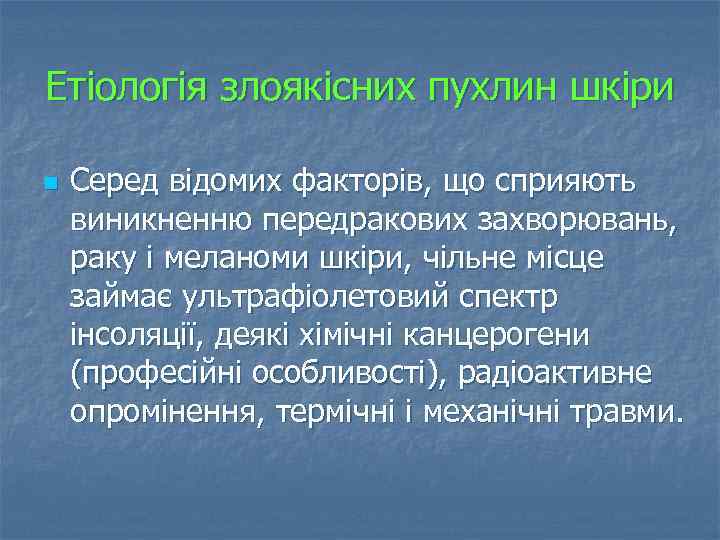 Етіологія злоякісних пухлин шкіри

Серед відомих факторів, що сприяють виникненню передракових захворювань, раку і меланоми шкіри, чільне місце займає ультрафіолетовий спектр інсоляції, деякі хімічні канцерогени (професійні особливості), радіоактивне опромінення, термічні і механічні травми.